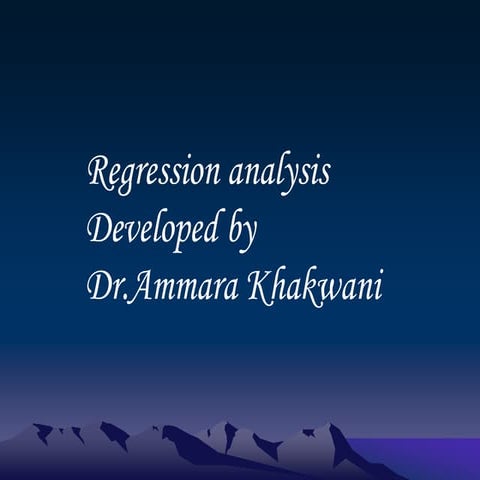 Regression analysis
Developed by
Dr.Ammara Khakwani